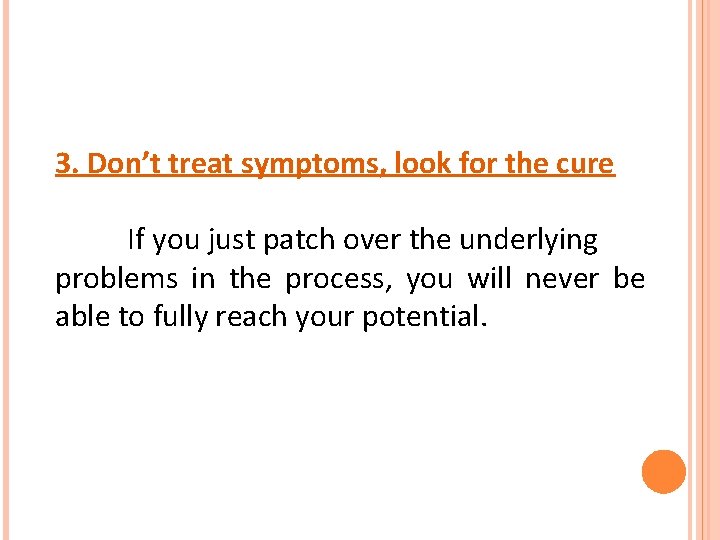 3. Don’t treat symptoms, look for the cure

If you just patch over the underlying problems in the process, you will never be able to fully reach your potential.